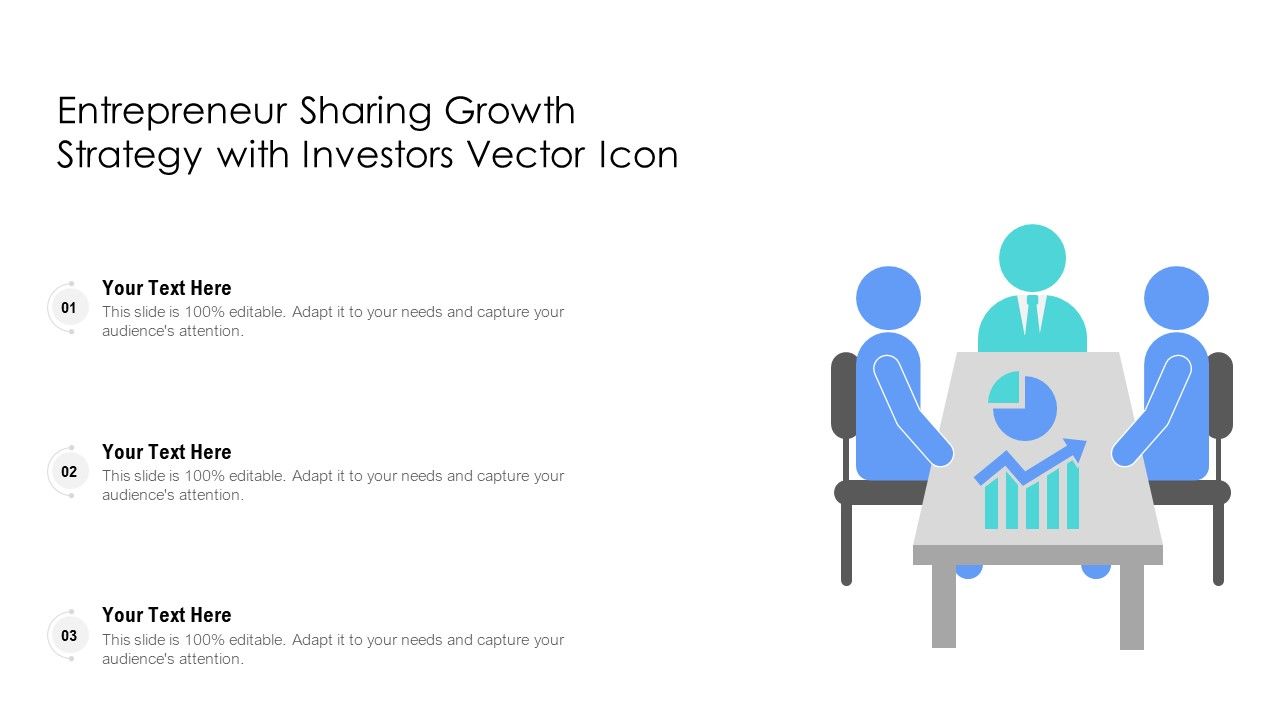 Entrepreneur Sharing Growth Strategy with Investors Vector Icon

01

Your Text Here

This slide is 100% editable. Adapt it to your needs and capture your audience's attention.

02

Your Text Here

This slide is 100% editable. Adapt it to your needs and capture your audience's attention.

03

Your Text Here

This slide is 100% editable. Adapt it to your needs and capture your audience's attention.